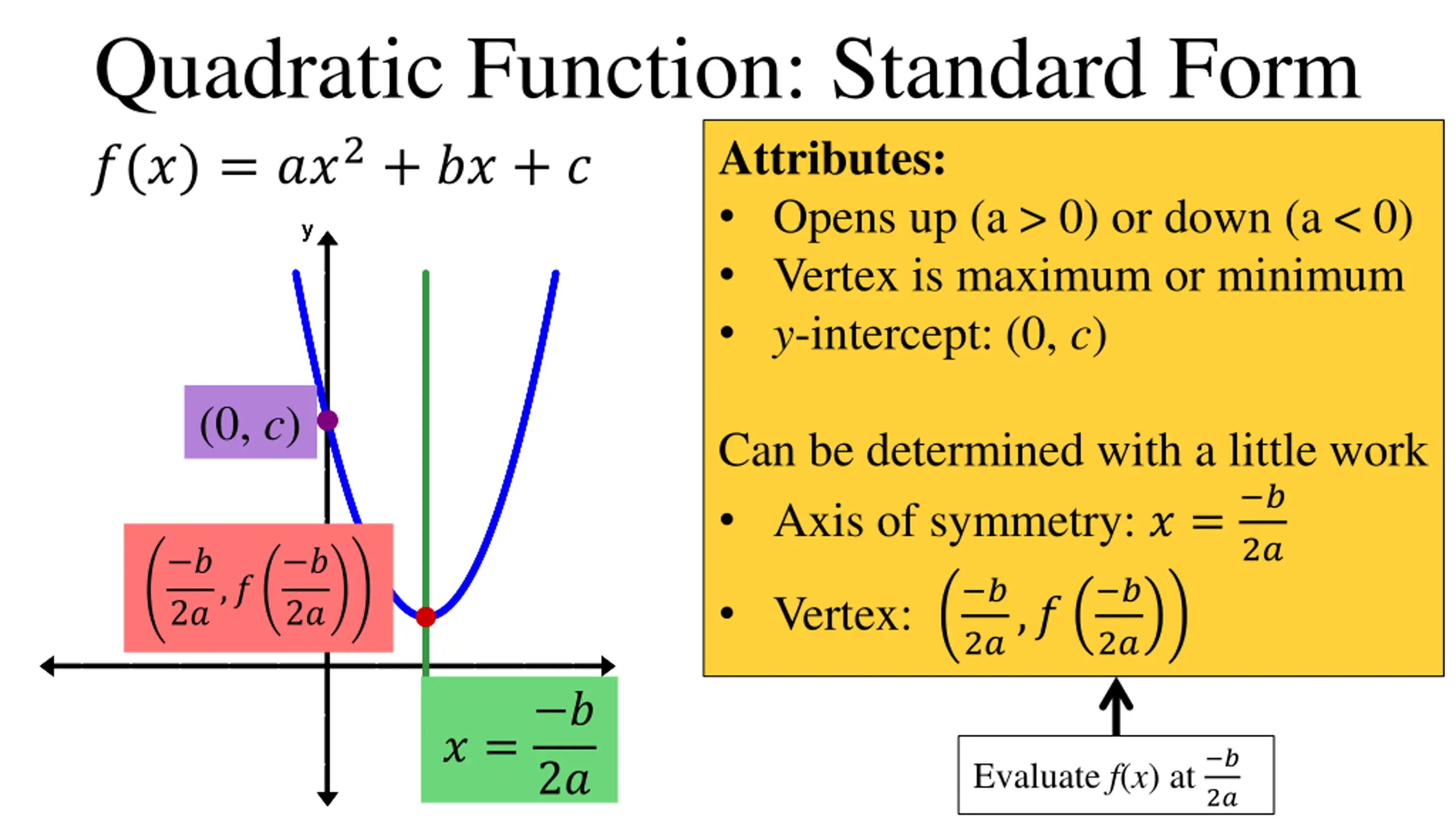 Quadratic Function: Standard Form

$f(x) = ax^2 + bx + c$

y

$(0, c)$

$\left(\frac{-b}{2a}, f\left(\frac{-b}{2a}\right)\right)$

$x = \frac{-b}{2a}$

Attributes:
• Opens up (a > 0) or down (a < 0)
• Vertex is maximum or minimum
• $y$-intercept: $(0, c)$

Can be determined with a little work
• Axis of symmetry: $x = \frac{-b}{2a}$
• Vertex: $\left(\frac{-b}{2a}, f\left(\frac{-b}{2a}\right)\right)$

Evaluate $f(x)$ at $\frac{-b}{2a}$